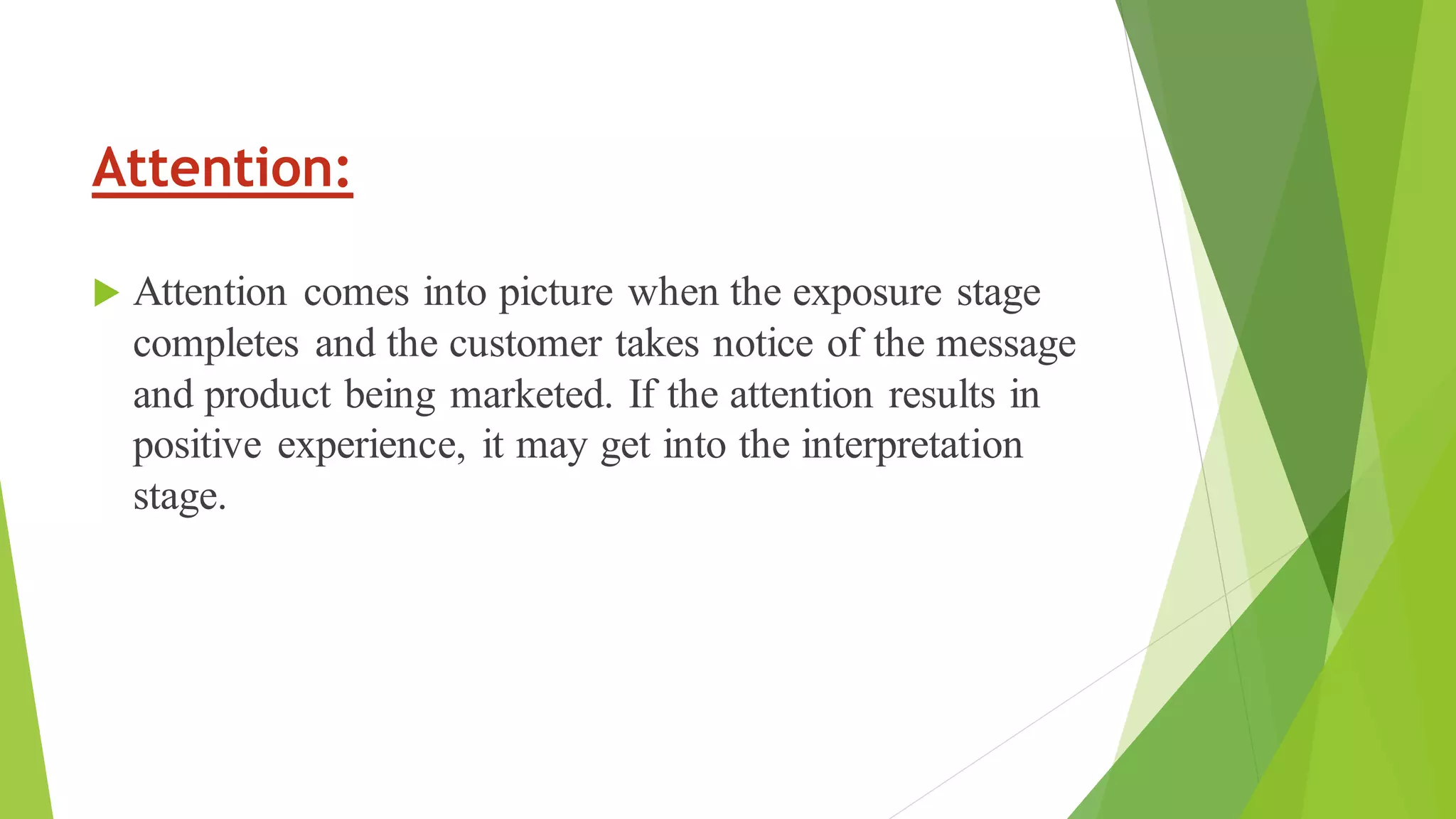 Attention:

Attention comes into picture when the exposure stage completes and the customer takes notice of the message and product being marketed. If the attention results in positive experience, it may get into the interpretation stage.